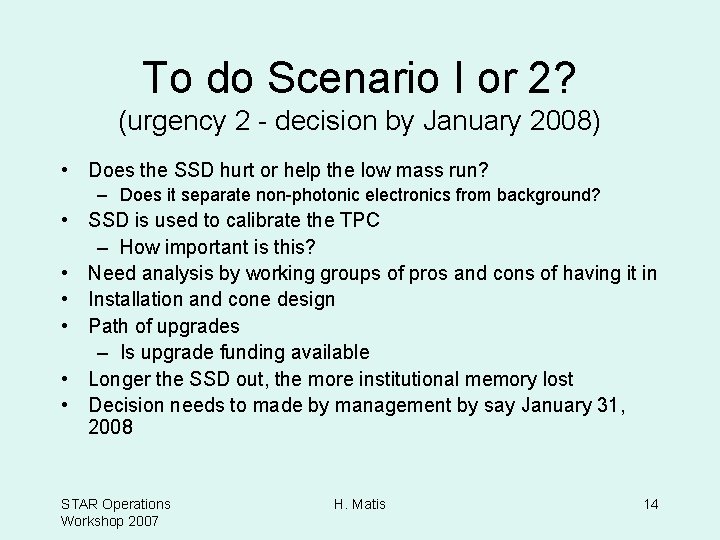 To do Scenario I or 2?
(urgency 2 - decision by January 2008)

• Does the SSD hurt or help the low mass run?
– Does it separate non-photonic electronics from background?
• SSD is used to calibrate the TPC
– How important is this?
• Need analysis by working groups of pros and cons of having it in
• Installation and cone design
• Path of upgrades
– Is upgrade funding available
• Longer the SSD out, the more institutional memory lost
• Decision needs to made by management by say January 31, 2008

STAR Operations Workshop 2007

H. Matis

14